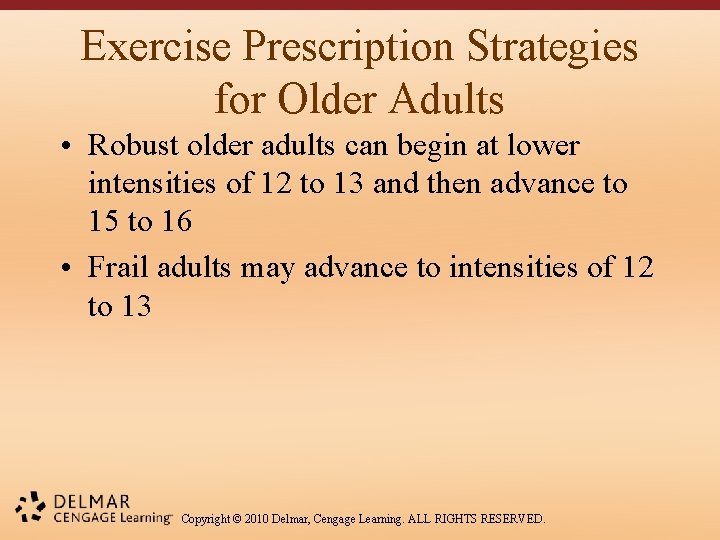 Exercise Prescription Strategies for Older Adults

• Robust older adults can begin at lower intensities of 12 to 13 and then advance to 15 to 16

• Frail adults may advance to intensities of 12 to 13

DELMAR
CENGAGE Learning™ Copyright © 2010 Delmar, Cengage Learning. ALL RIGHTS RESERVED.